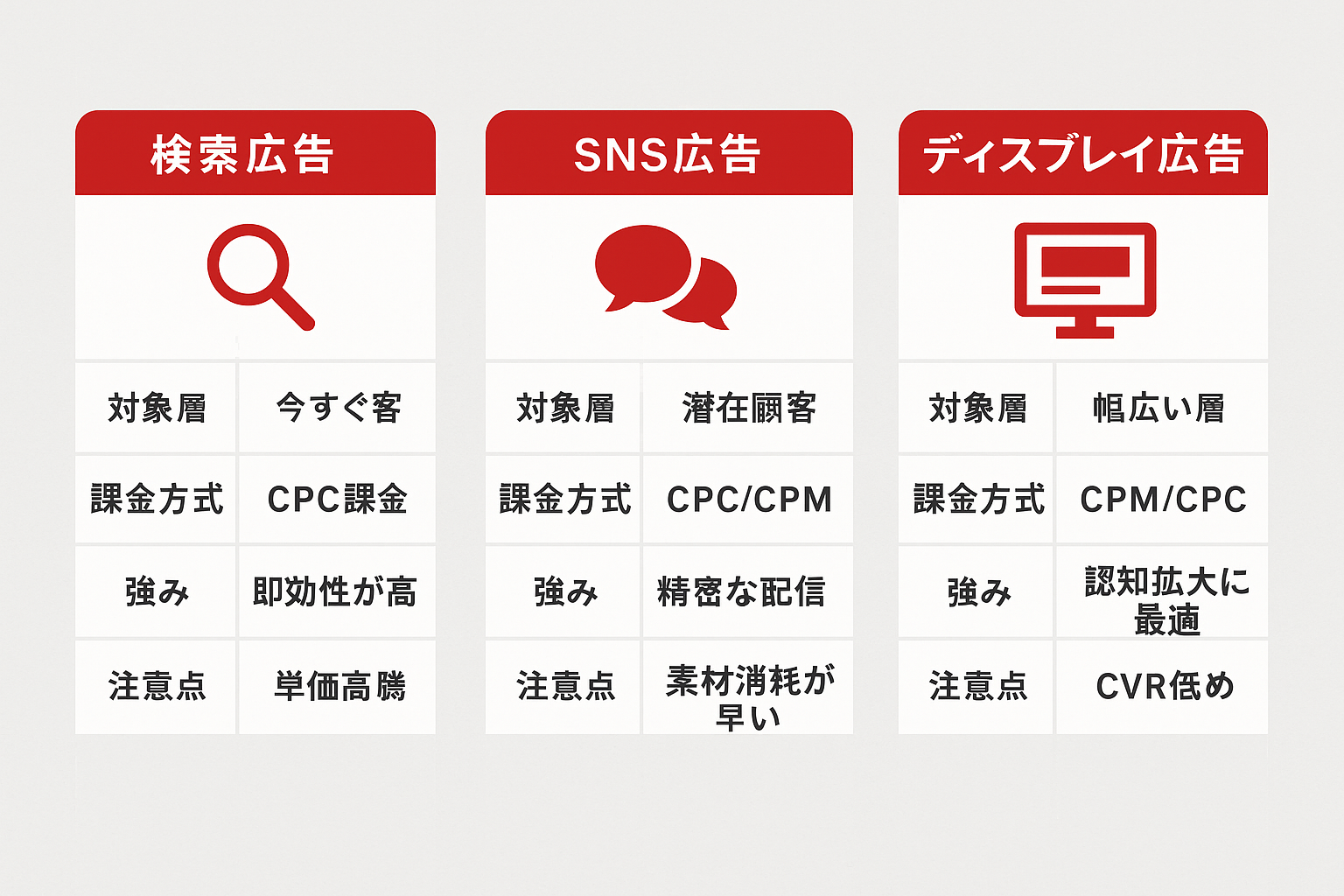 検索広告

| 対象層 | 今すぐ客 |
|---|---|
| 課金方式 | CPC課金 |
| 強み | 即効性が高 |
| 注意点 | 単価高騰 |

SNS広告

| 対象層 | 潜在顧客 |
|---|---|
| 課金方式 | CPC/CPM |
| 強み | 精密な配信 |
| 注意点 | 素材消耗が早い |

ディスプレイ広告

| 対象層 | 幅広い層 |
|---|---|
| 課金方式 | CPM/CPC |
| 強み | 認知拡大に最適 |
| 注意点 | CVR低め |